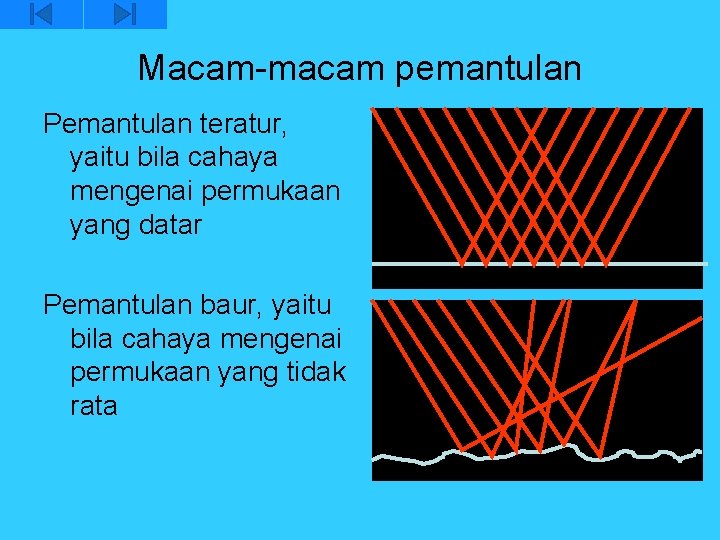 Macam-macam pemantulan

Pemantulan teratur, yaitu bila cahaya mengenai permukaan yang datar

Pemantulan baur, yaitu bila cahaya mengenai permukaan yang tidak rata